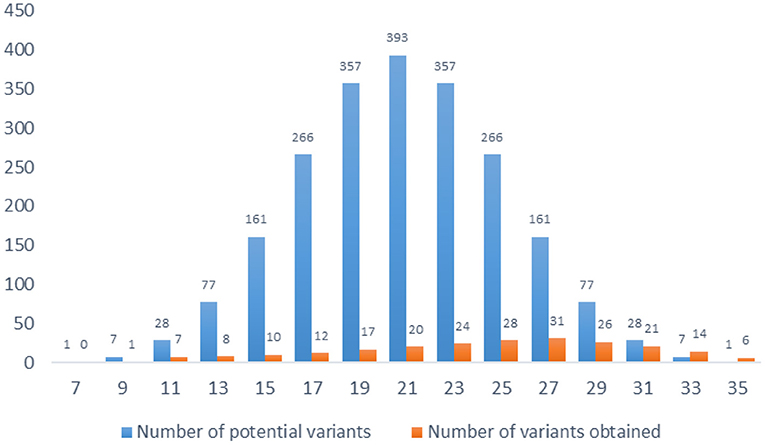 450
400
350
300
250
200
150
100
50
0

1 0
7 1
28 7
77 8
161 10
266 12
357 17
393 20
357 24
266 28
161 31
77 26
28 21
7 14
1 6

7 9 11 13 15 17 19 21 23 25 27 29 31 33 35

Number of potential variants
Number of variants obtained